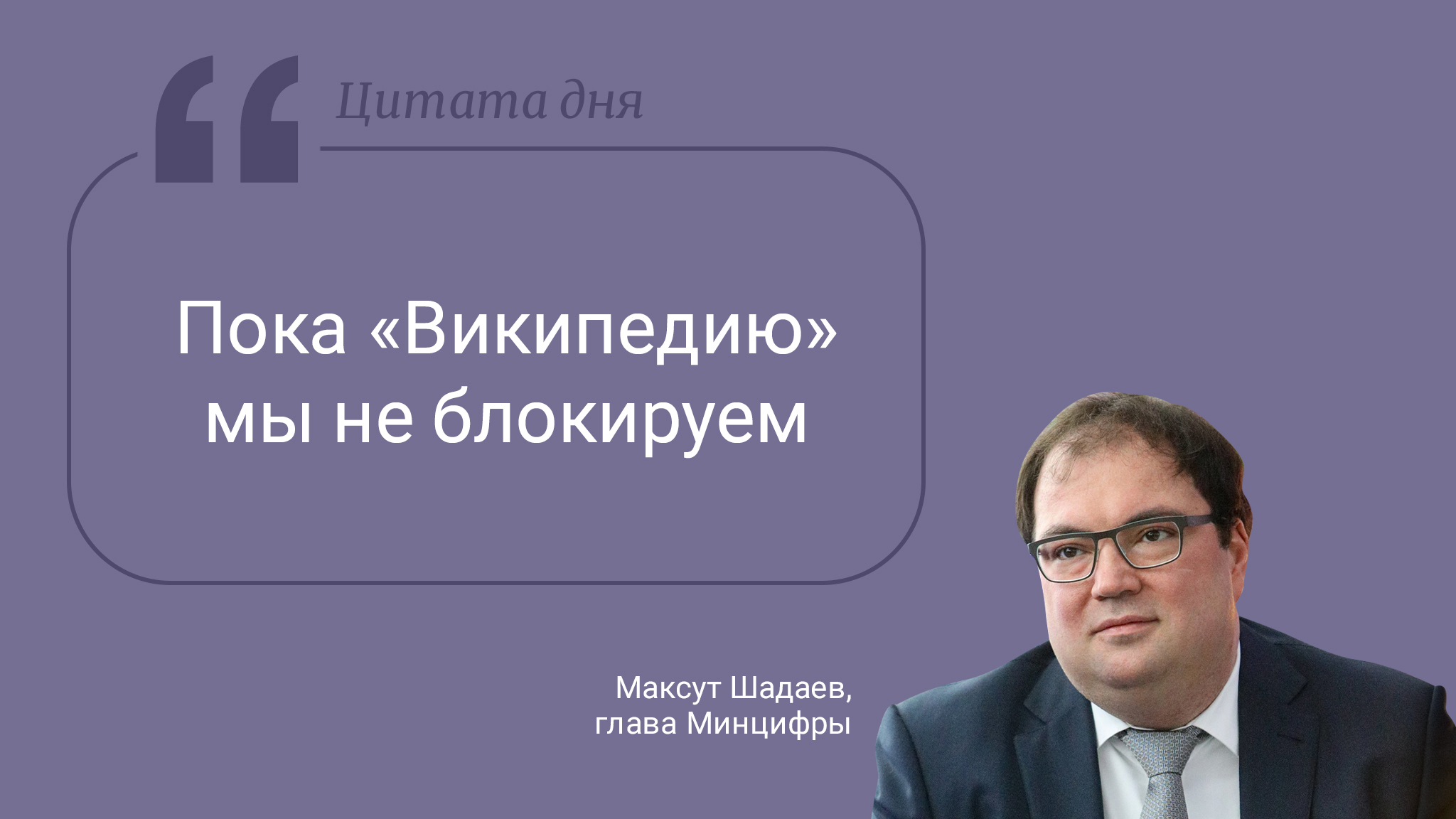 Цитата дня

Пока «Википедию» мы не блокируем

Максут Шадаев, глава Минцифры